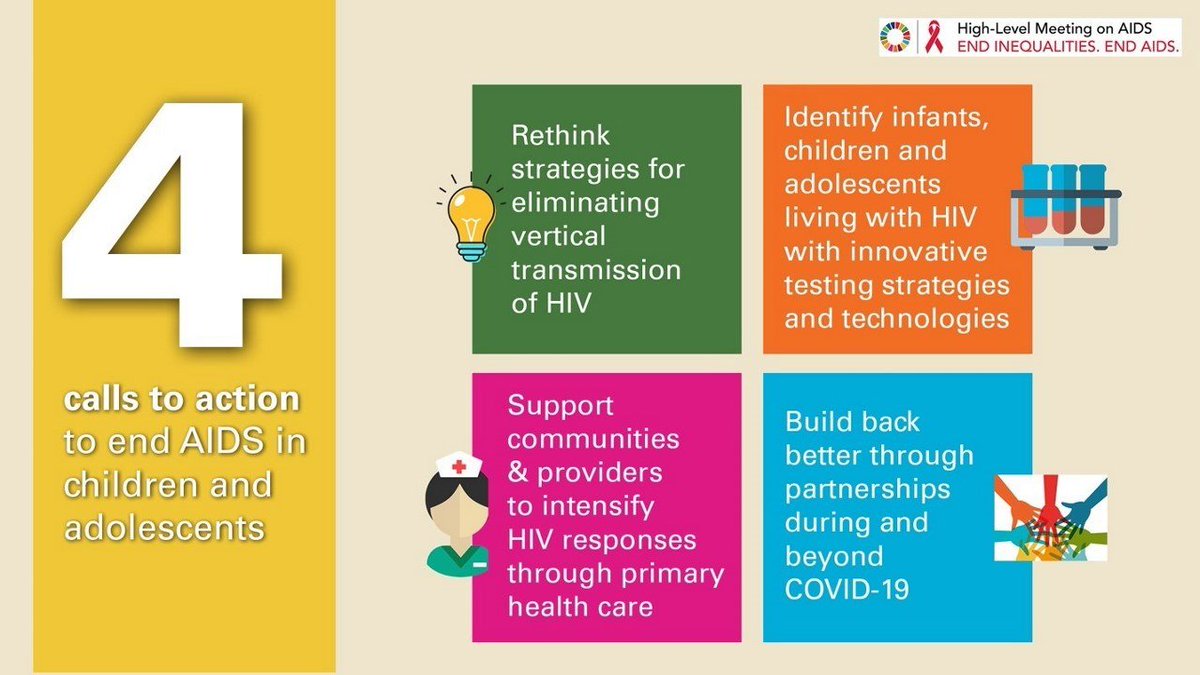 High-Level Meeting on AIDS
END INEQUALITIES. END AIDS.

4

calls to action to end AIDS in children and adolescents

Rethink strategies for eliminating vertical transmission of HIV

Identify infants, children and adolescents living with HIV with innovative testing strategies and technologies

Support communities & providers to intensify HIV responses through primary health care

Build back better through partnerships during and beyond COVID-19